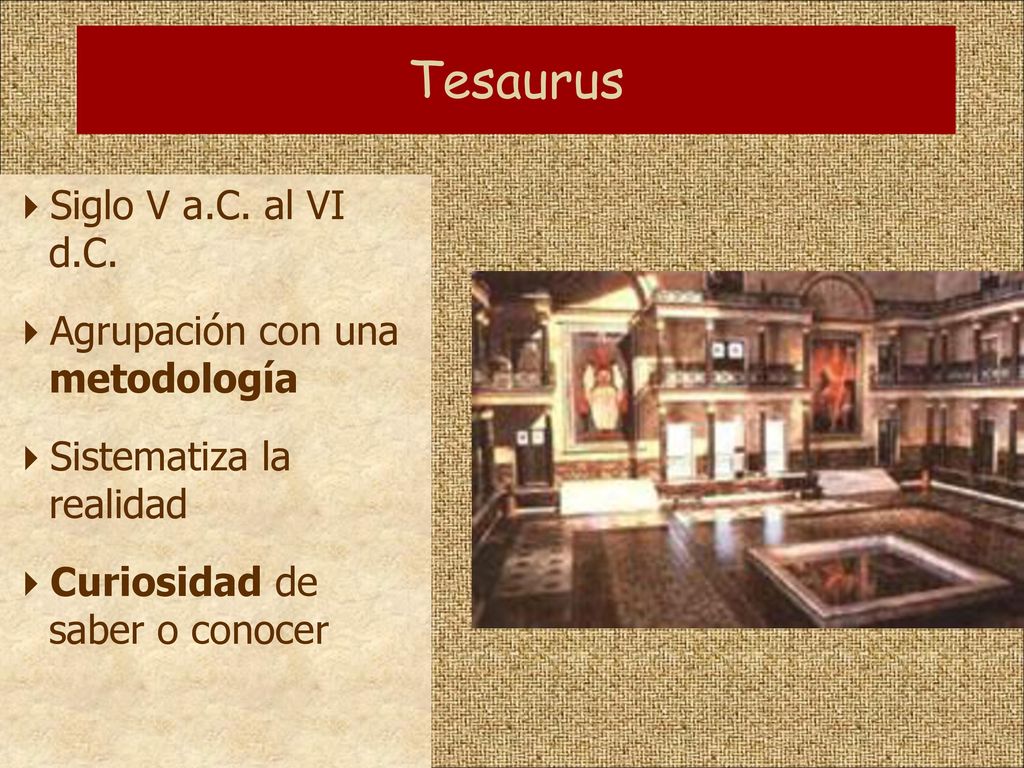 Tesaurus

Siglo V a.C. al VI d.C.

Agrupación con una metodología

Sistematiza la realidad

Curiosidad de saber o conocer